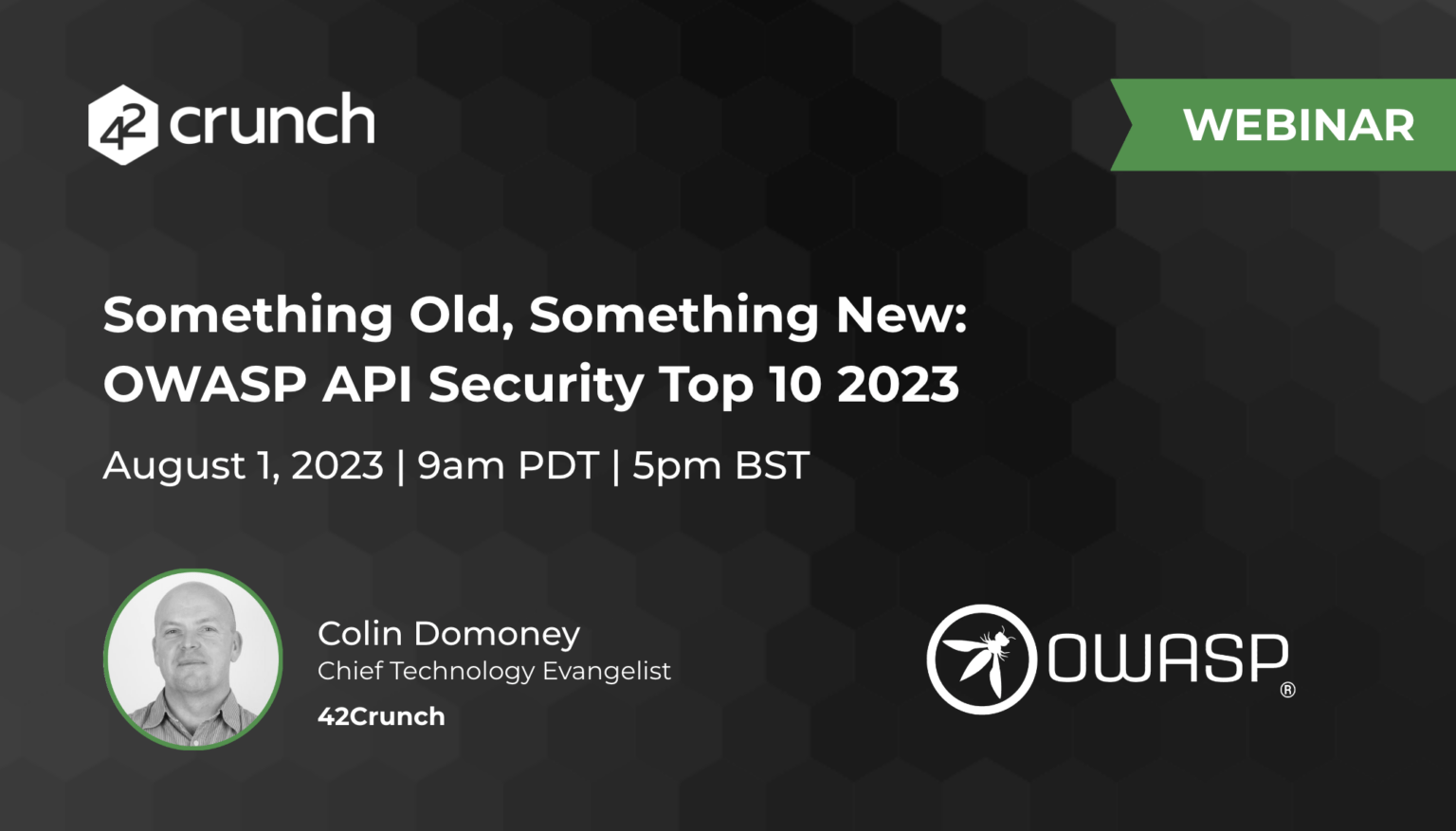 42 crunch

WEBINAR

Something Old, Something New: OWASP API Security Top 10 2023

August 1, 2023 | 9am PDT | 5pm BST

Colin Domoney
Chief Technology Evangelist
42Crunch

OWASP®